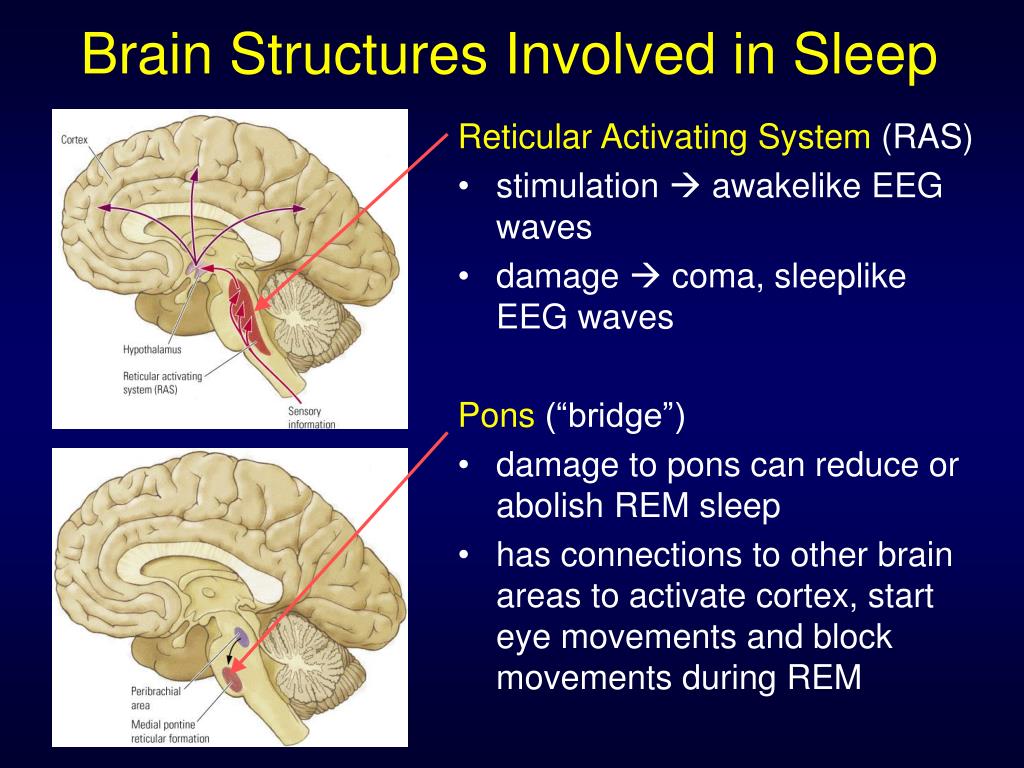 Brain Structures Involved in Sleep

Cortex

Hypothalamus

Reticular activating system (RAS)

Sensory information

Peribrachial area

Medial pontine reticular formation

Reticular Activating System (RAS)
• stimulation → awakelike EEG waves
• damage → coma, sleeplike EEG waves

Pons (“bridge”)
• damage to pons can reduce or abolish REM sleep
• has connections to other brain areas to activate cortex, start eye movements and block movements during REM